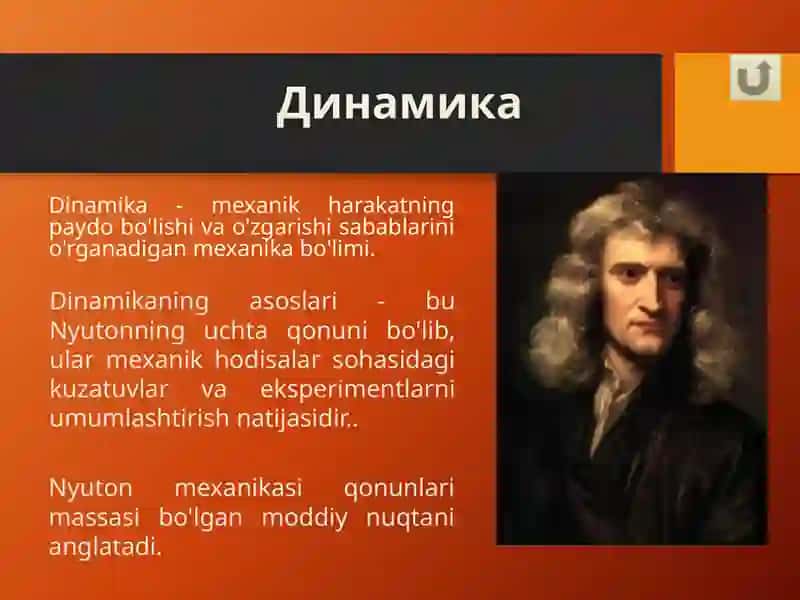 Динамика

Dinamika - mexanik harakatning paydo bo'lishi va o'zgarishi sabablarini o'rganadigan mexanika bo'limi.

Dinamikaning asoslari - bu Nyutonning uchta qonuni bo'lib, ular mexanik hodisalar sohasidagi kuzatuvlar va eksperimentlarni umumlashtirish natijasidir..

Nyuton mexanikasi qonunlari massasi bo'lgan moddiy nuqtani anglatadi.